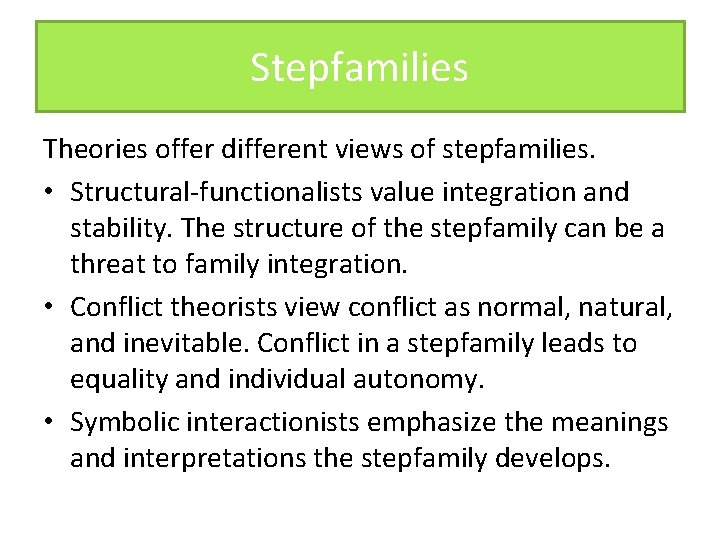 Stepfamilies

Theories offer different views of stepfamilies.

• Structural-functionalists value integration and stability. The structure of the stepfamily can be a threat to family integration.

• Conflict theorists view conflict as normal, natural, and inevitable. Conflict in a stepfamily leads to equality and individual autonomy.

• Symbolic interactionists emphasize the meanings and interpretations the stepfamily develops.